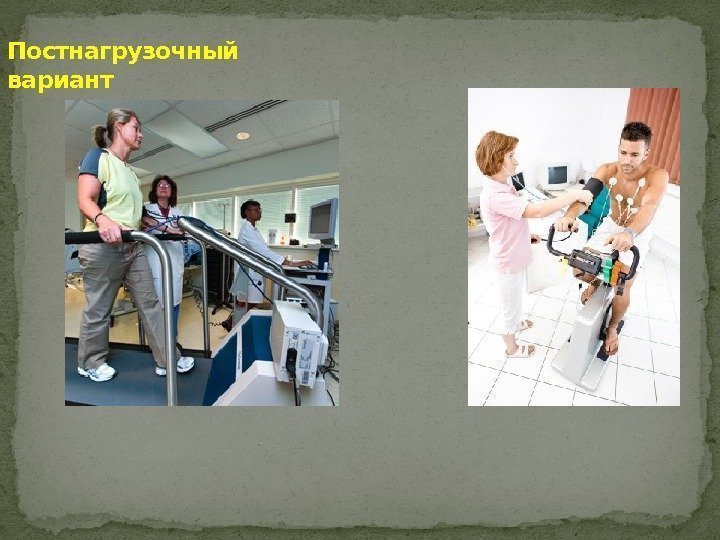 Постнагрузочный вариант